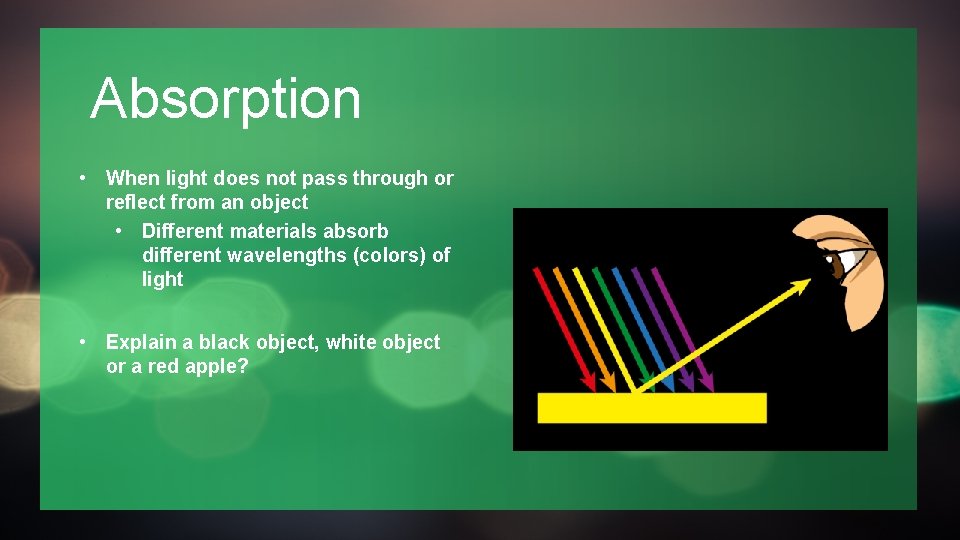 Absorption

• When light does not pass through or reflect from an object
  • Different materials absorb different wavelengths (colors) of light

• Explain a black object, white object or a red apple?